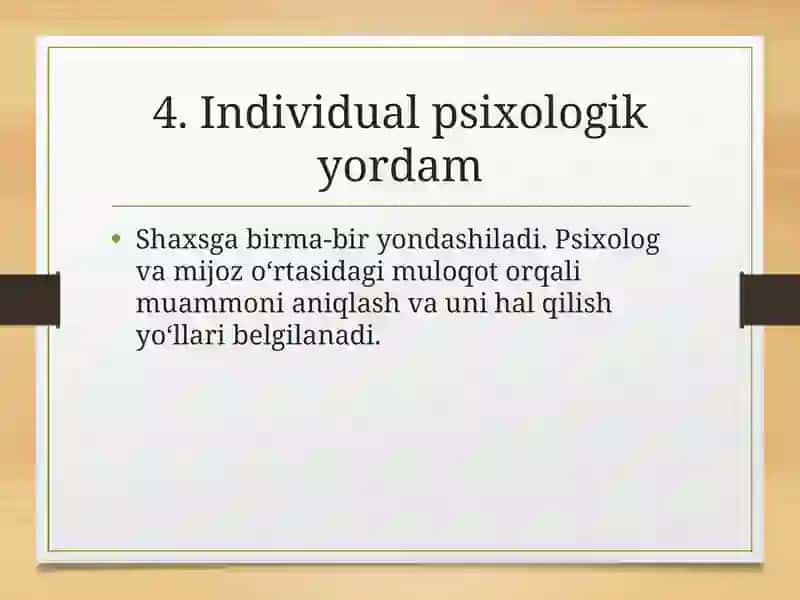 4. Individual psixologik yordam

• Shaxsga birma-bir yondashiladi. Psixolog va mijoz o‘rtasidagi muloqot orqali muammoni aniqlash va uni hal qilish yo‘llari belgilanadi.